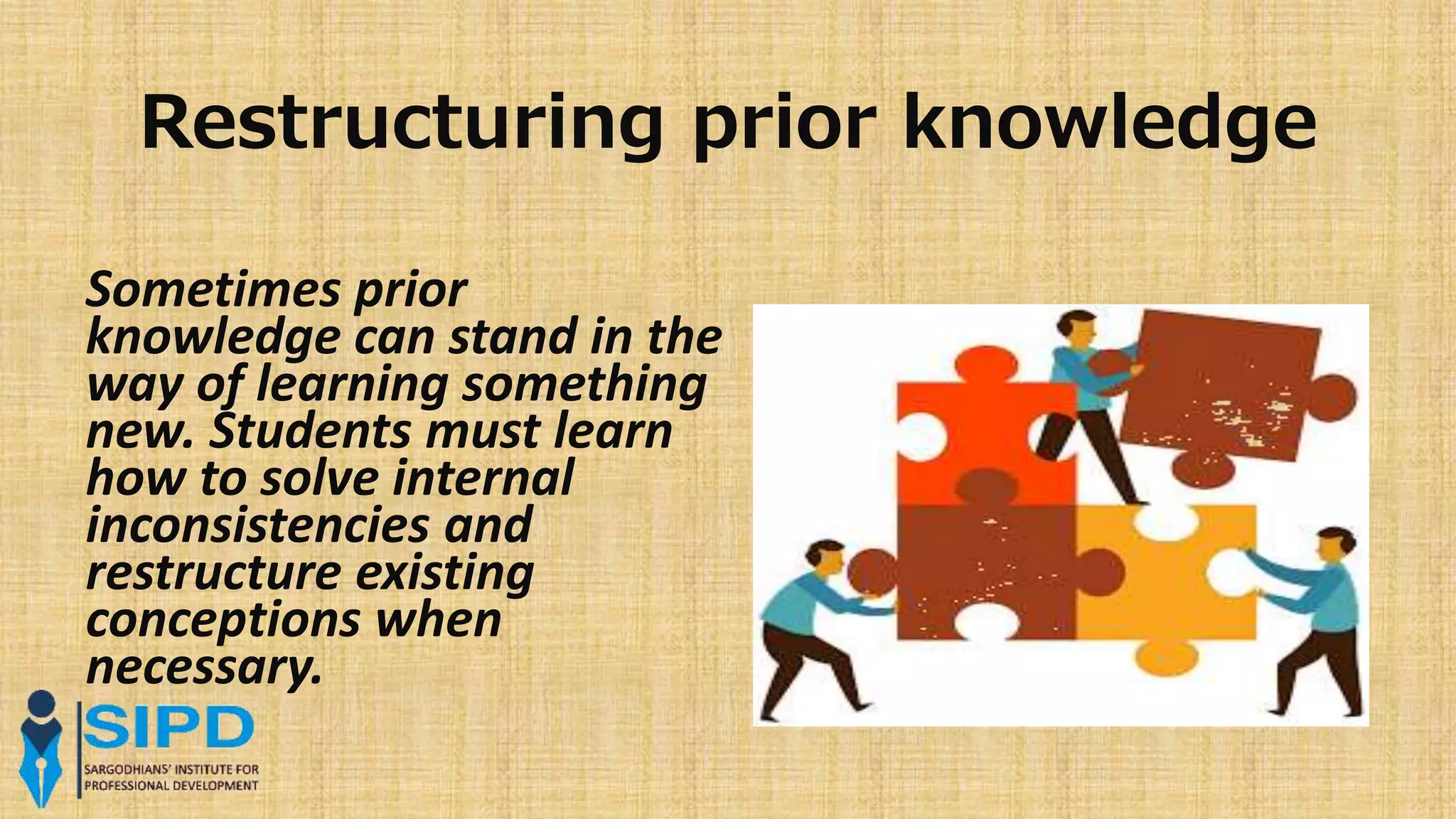 Restructuring prior knowledge

Sometimes prior knowledge can stand in the way of learning something new. Students must learn how to solve internal inconsistencies and restructure existing conceptions when necessary.

SIPD
SARGODHIANS' INSTITUTE FOR PROFESSIONAL DEVELOPMENT